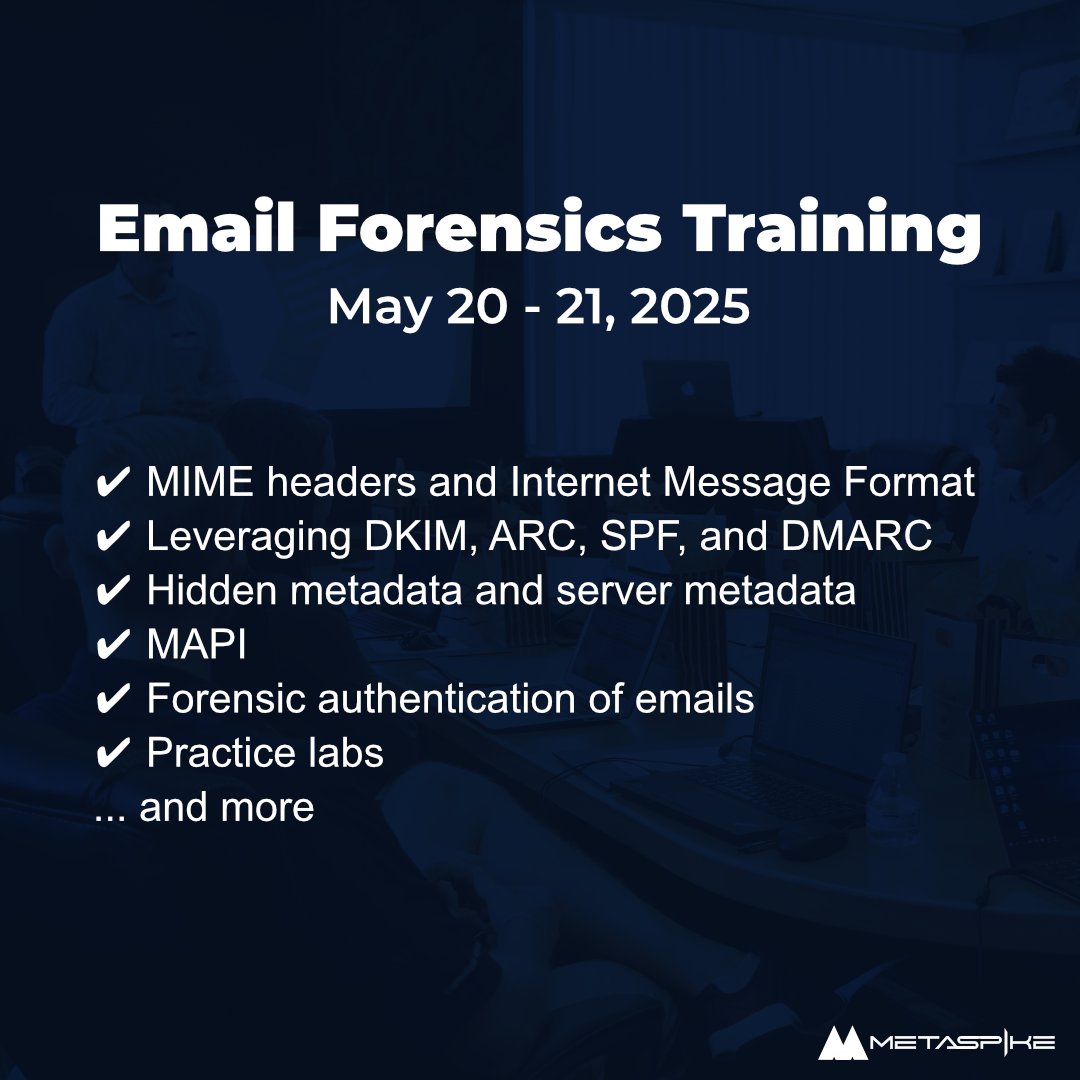 Email Forensics Training
May 20 - 21, 2025

✔ MIME headers and Internet Message Format
✔ Leveraging DKIM, ARC, SPF, and DMARC
✔ Hidden metadata and server metadata
✔ MAPI
✔ Forensic authentication of emails
✔ Practice labs
... and more

METASPIKE